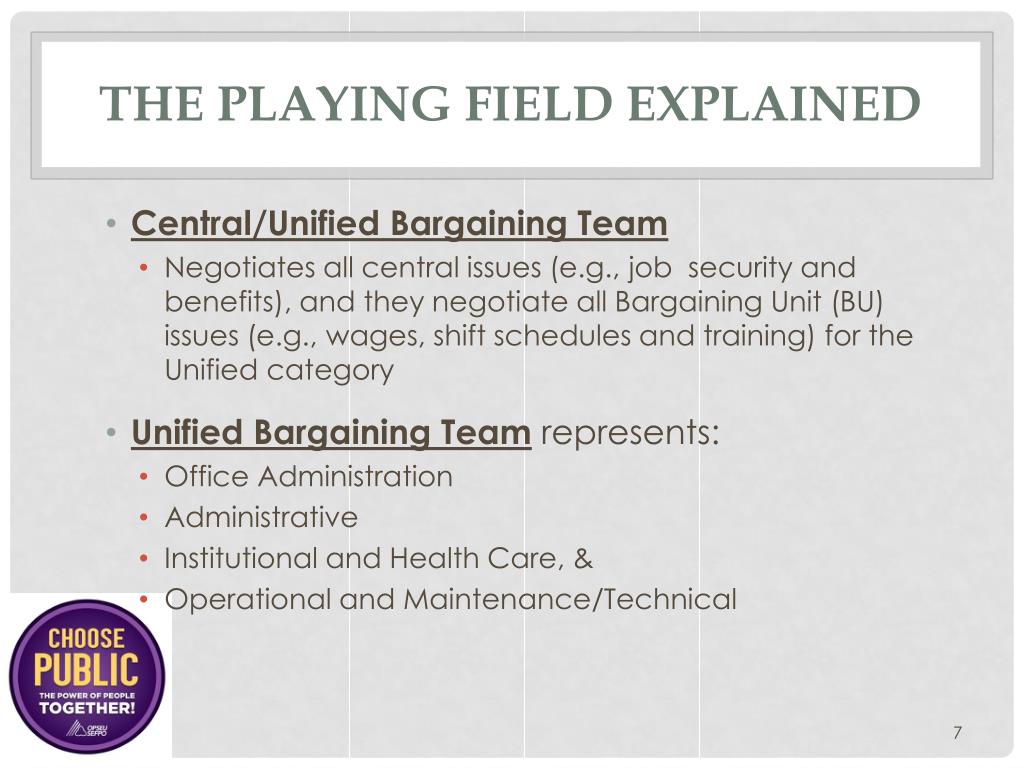 THE PLAYING FIELD EXPLAINED

• Central/Unified Bargaining Team
• Negotiates all central issues (e.g., job security and benefits), and they negotiate all Bargaining Unit (BU) issues (e.g., wages, shift schedules and training) for the Unified category

• Unified Bargaining Team represents:
• Office Administration
• Administrative
• Institutional and Health Care, &
• Operational and Maintenance/Technical

CHOOSE PUBLIC
THE POWER OF PEOPLE TOGETHER!
OPSEU SEFPO

7